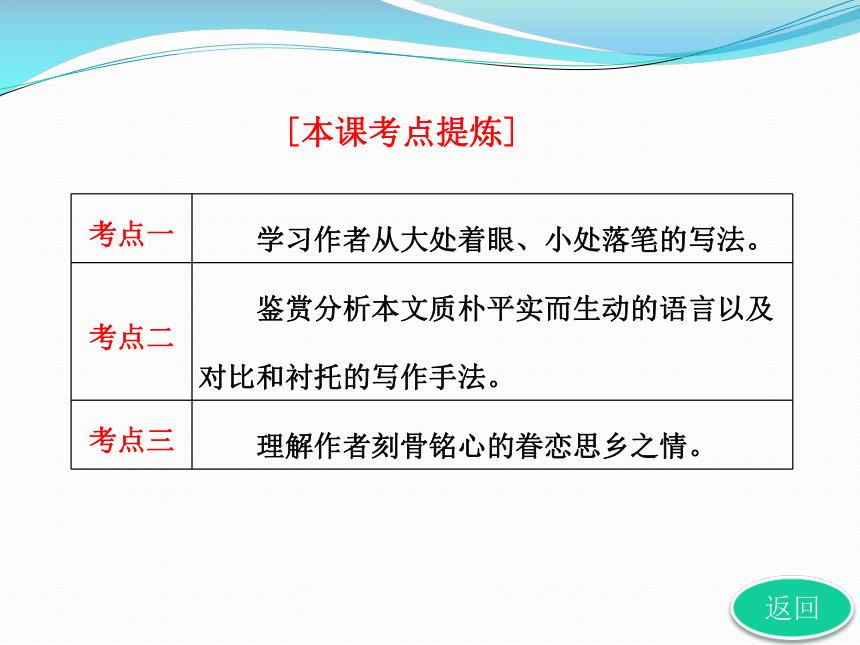 [本课考点提炼]

| 考点一 | 学习作者从大处着眼、小处落笔的写法。 |
|---|---|
| 考点二 | 鉴赏分析本文质朴平实而生动的语言以及对比和衬托的写作手法。 |
| 考点三 | 理解作者刻骨铭心的眷恋思乡之情。 |

返回